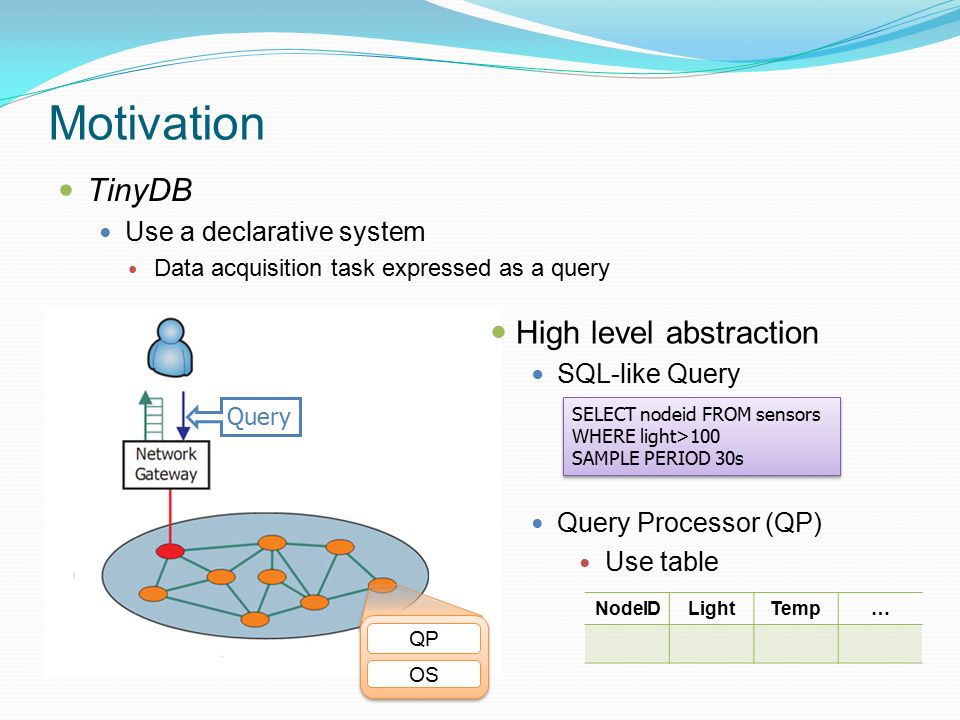 Motivation

TinyDB

Use a declarative system

Data acquisition task expressed as a query

Query

Network Gateway

QP

OS

High level abstraction

SQL-like Query

SELECT nodeid FROM sensors
WHERE light>100
SAMPLE PERIOD 30s

Query Processor (QP)

Use table

| NodeID | Light | Temp | … |
|---|---|---|---|
| | | | |